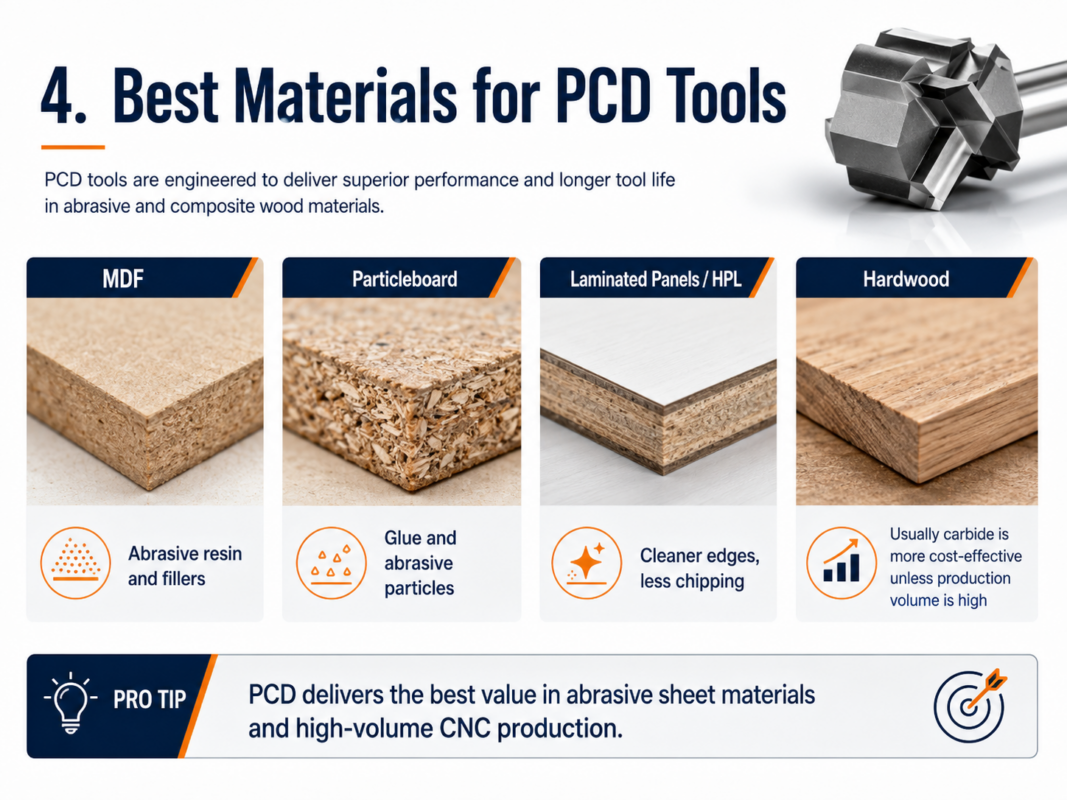 4. Best Materials for PCD Tools

PCD tools are engineered to deliver superior performance and longer tool life in abrasive and composite wood materials.

MDF

Abrasive resin and fillers

Particleboard

Glue and abrasive particles

Laminated Panels / HPL

Cleaner edges, less chipping

Hardwood

Usually carbide is more cost-effective unless production volume is high

PRO TIP

PCD delivers the best value in abrasive sheet materials and high-volume CNC production.